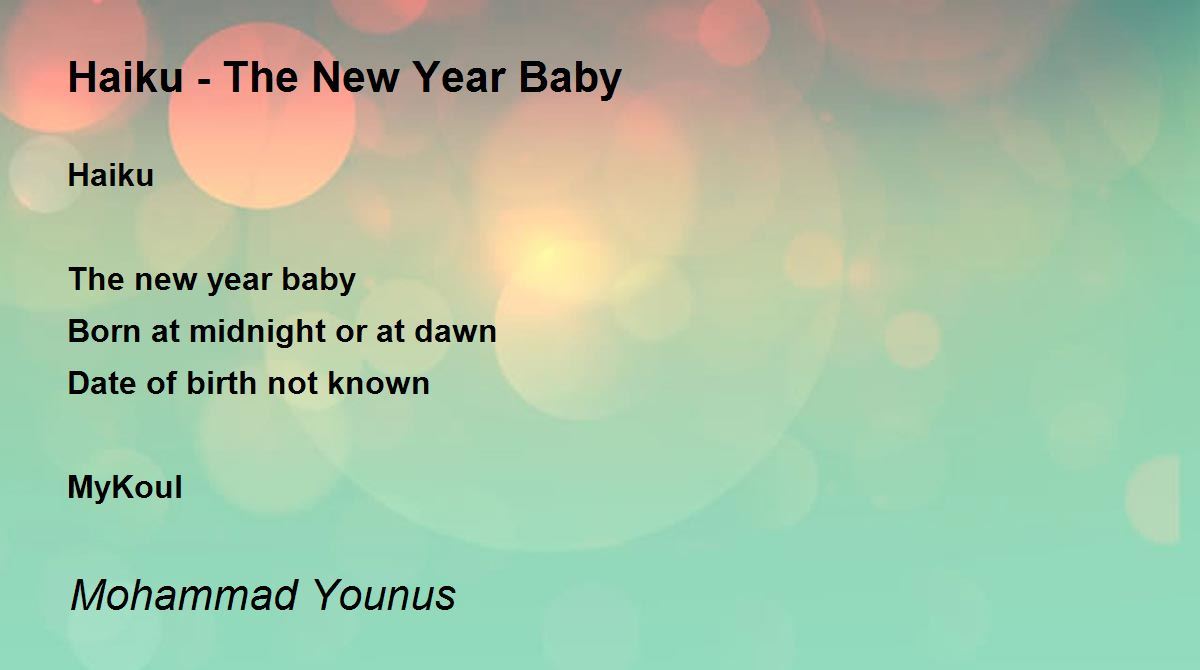 Haiku - The New Year Baby

Haiku

The new year baby
Born at midnight or at dawn
Date of birth not known

MyKoul

Mohammad Younus